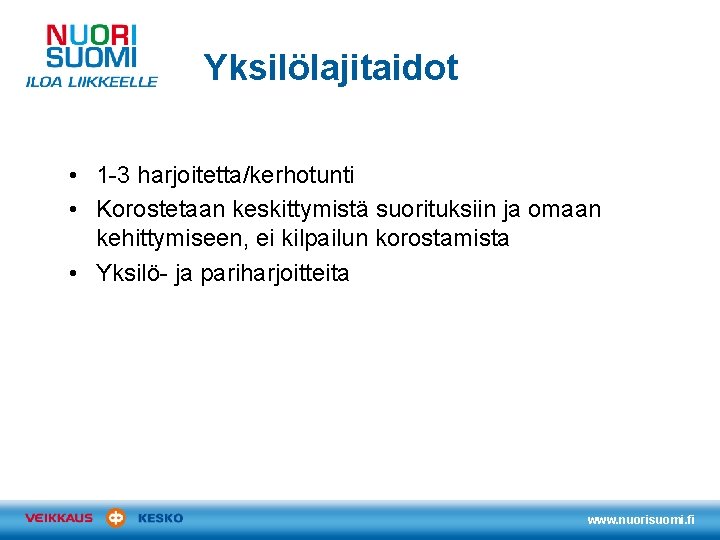 NUORI SUOMI
ILOA LIIKKEELLE

Yksilölajitaidot

• 1-3 harjoitetta/kerhotunti
• Korostetaan keskittymistä suorituksiin ja omaan kehittymiseen, ei kilpailun korostamista
• Yksilö- ja pariharjoitteita

VEIKKAUS KESKO

www.nuorisuomi.fi